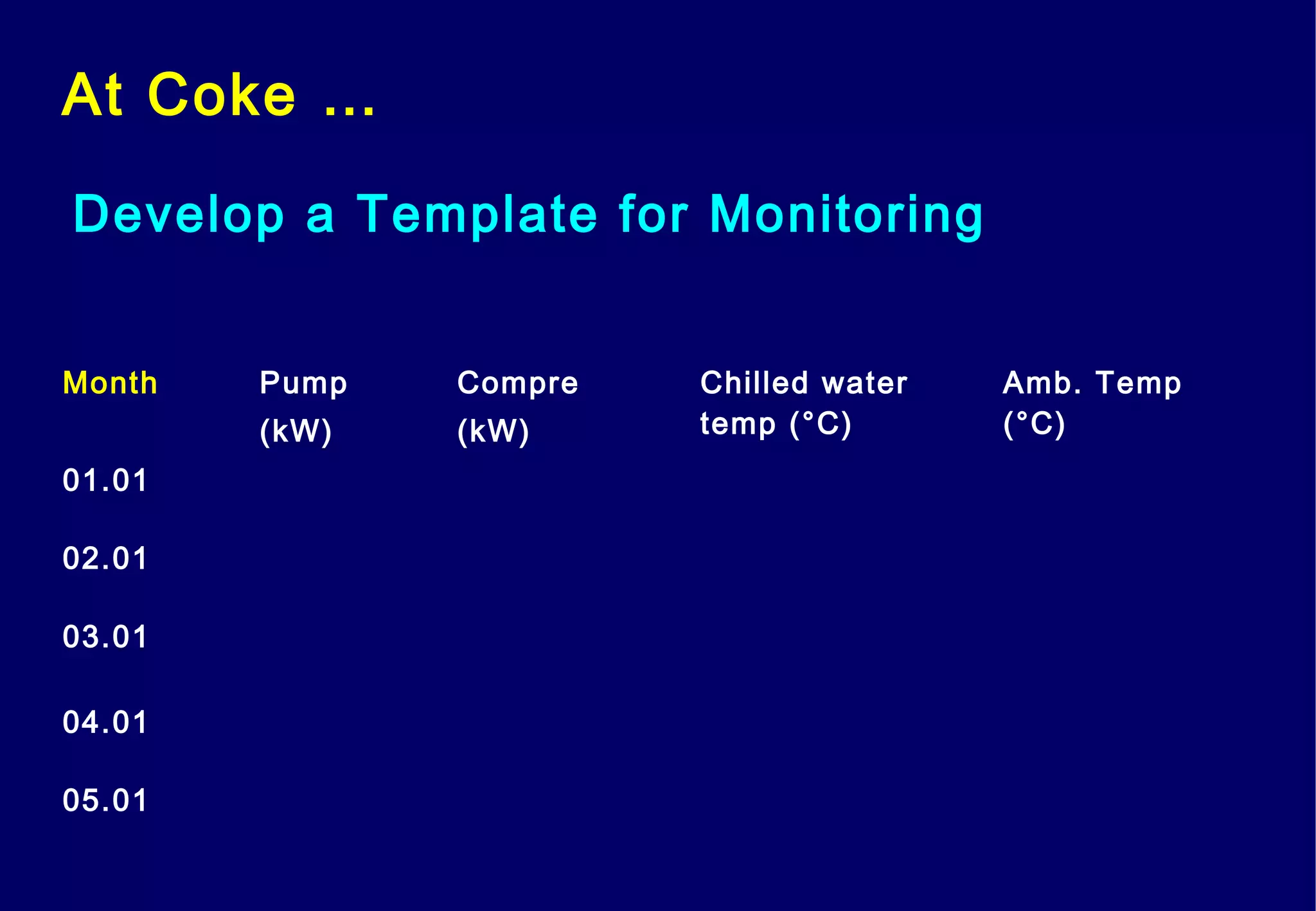 At Coke ...

Develop a Template for Monitoring

| Month | Pump (kW) | Compre (kW) | Chilled water temp (°C) | Amb. Temp (°C) |
|---|---|---|---|---|
| 01.01 | | | | |
| 02.01 | | | | |
| 03.01 | | | | |
| 04.01 | | | | |
| 05.01 | | | | |